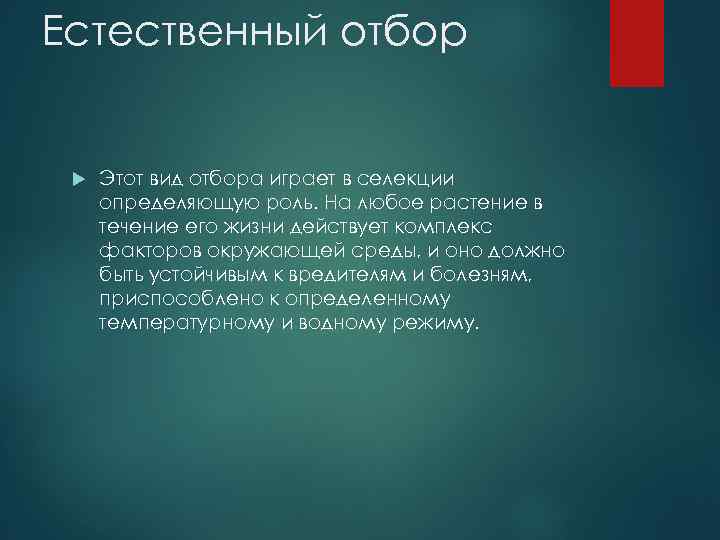 Естественный отбор

Этот вид отбора играет в селекции определяющую роль. На любое растение в течение его жизни действует комплекс факторов окружающей среды, и оно должно быть устойчивым к вредителям и болезням, приспособлено к определенному температурному и водному режиму.